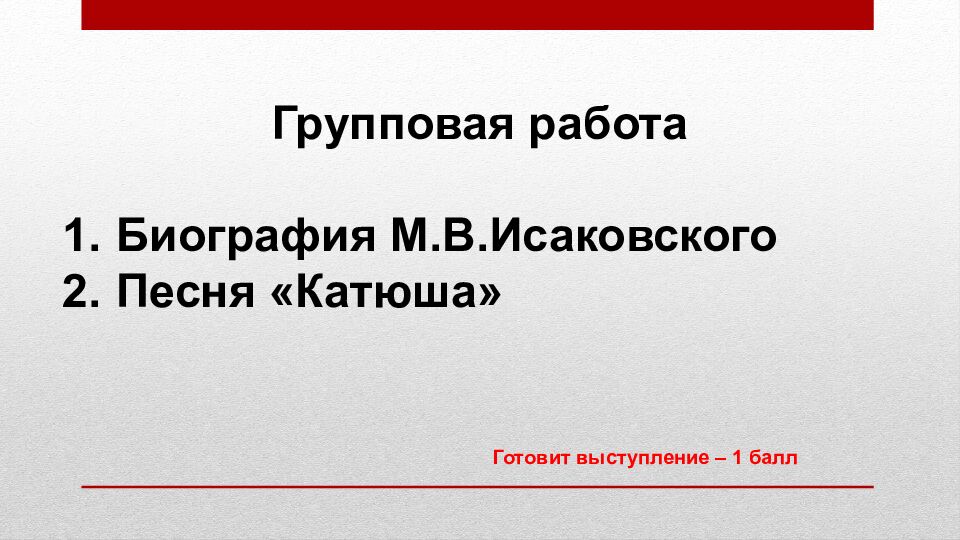 Групповая работа

1. Биография М.В.Исаковского
2. Песня «Катюша»

Готовит выступление – 1 балл